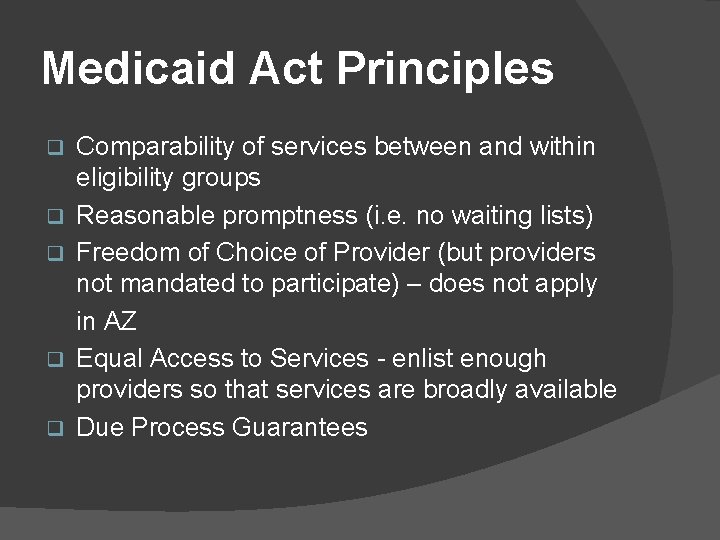 Medicaid Act Principles

❑ Comparability of services between and within eligibility groups
❑ Reasonable promptness (i.e. no waiting lists)
❑ Freedom of Choice of Provider (but providers not mandated to participate) – does not apply in AZ
❑ Equal Access to Services - enlist enough providers so that services are broadly available
❑ Due Process Guarantees